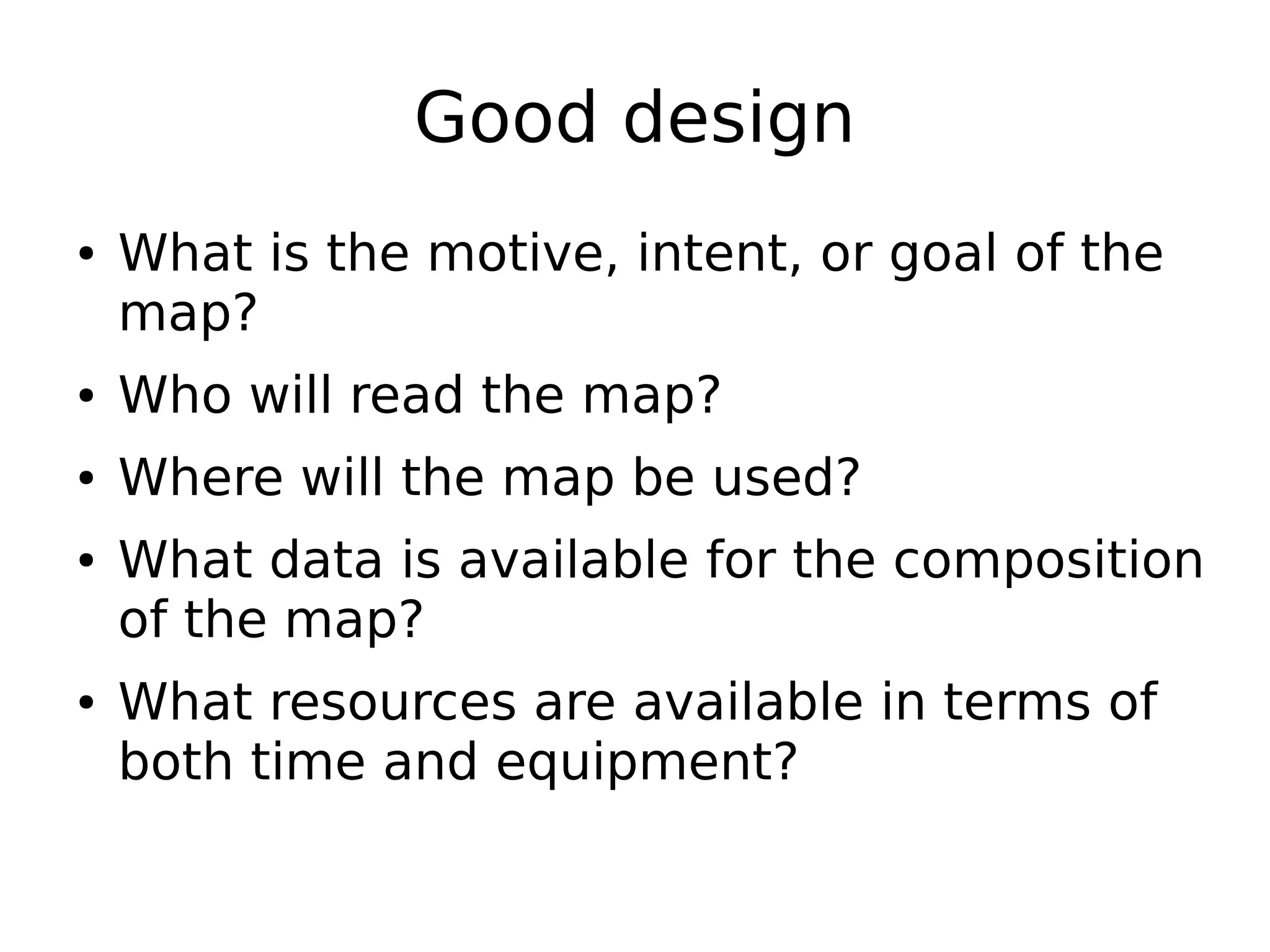 Good design

• What is the motive, intent, or goal of the map?
• Who will read the map?
• Where will the map be used?
• What data is available for the composition of the map?
• What resources are available in terms of both time and equipment?